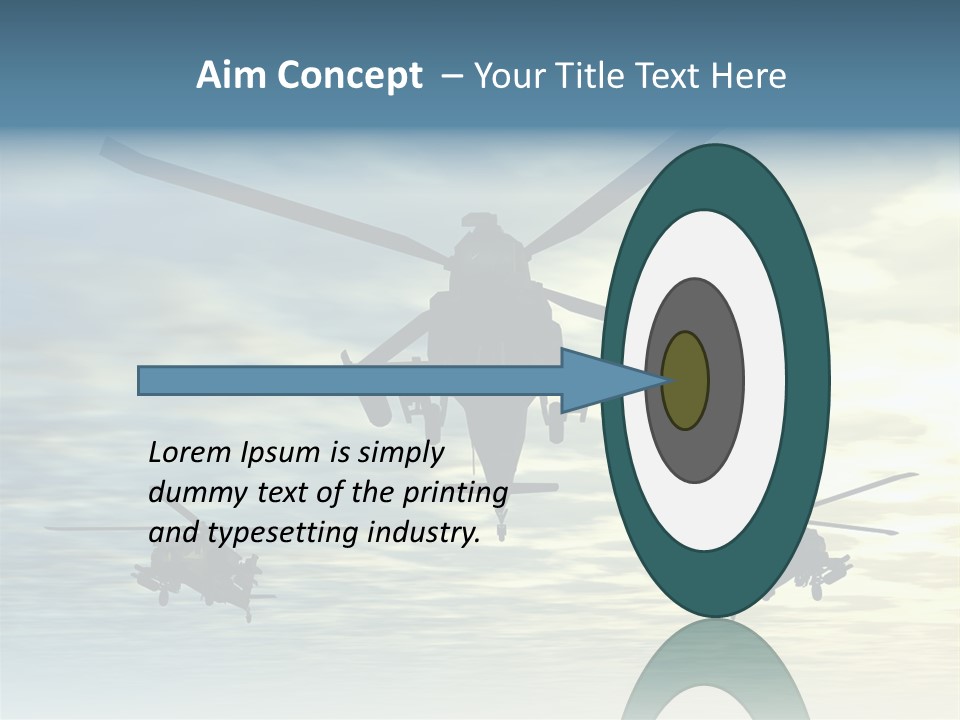 Aim Concept – Your Title Text Here

Lorem Ipsum is simply dummy text of the printing and typesetting industry.